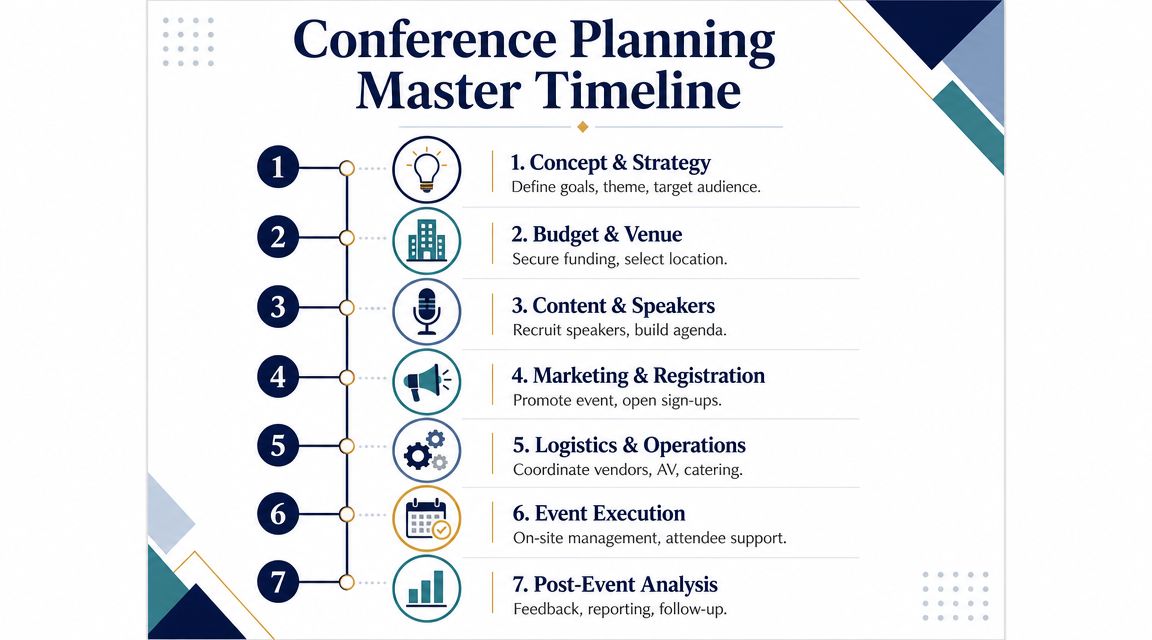 Conference Planning Master Timeline

1
1. Concept & Strategy
Define goals, theme, target audience.

2
2. Budget & Venue
Secure funding, select location.

3
3. Content & Speakers
Recruit speakers, build agenda.

4
4. Marketing & Registration
Promote event, open sign-ups.

5
5. Logistics & Operations
Coordinate vendors, AV, catering.

6
6. Event Execution
On-site management, attendee support.

7
7. Post-Event Analysis
Feedback, reporting, follow-up.